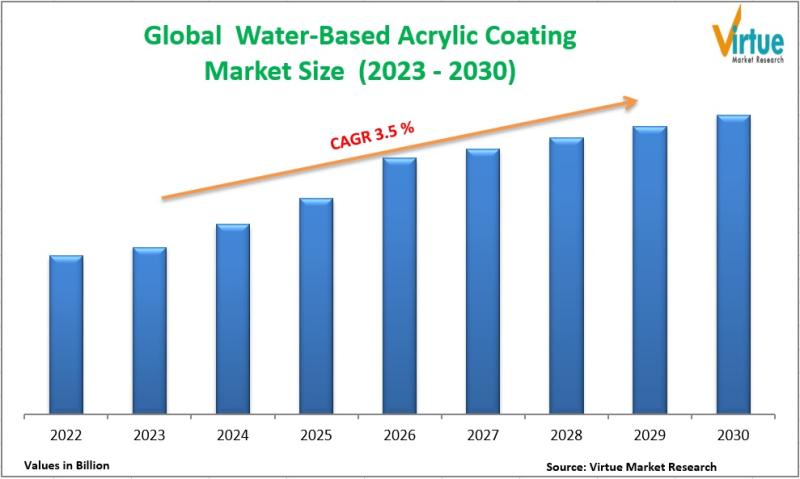 Global Water-Based Acrylic Coating Market Size (2023 - 2030)

Virtue
Market Research

CAGR 3.5 %

2022
2023
2024
2025
2026
2027
2028
2029
2030

Values in Billion

Source: Virtue Market Research